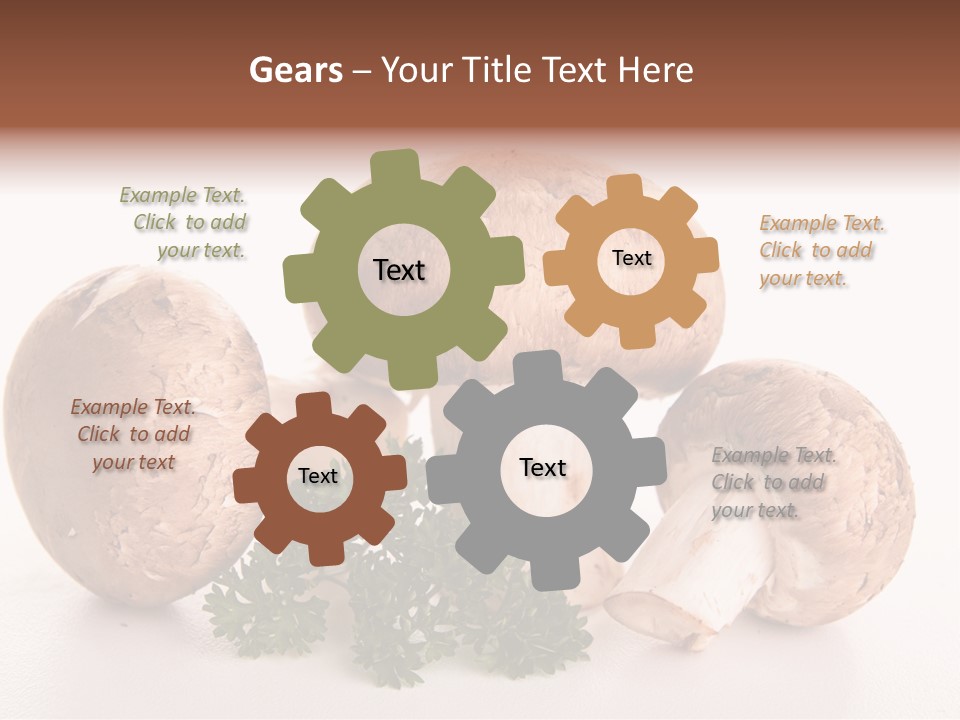 Gears – Your Title Text Here

Example Text. Click to add your text.

Text

Text

Example Text. Click to add your text.

Example Text. Click to add your text

Text

Text

Example Text. Click to add your text.